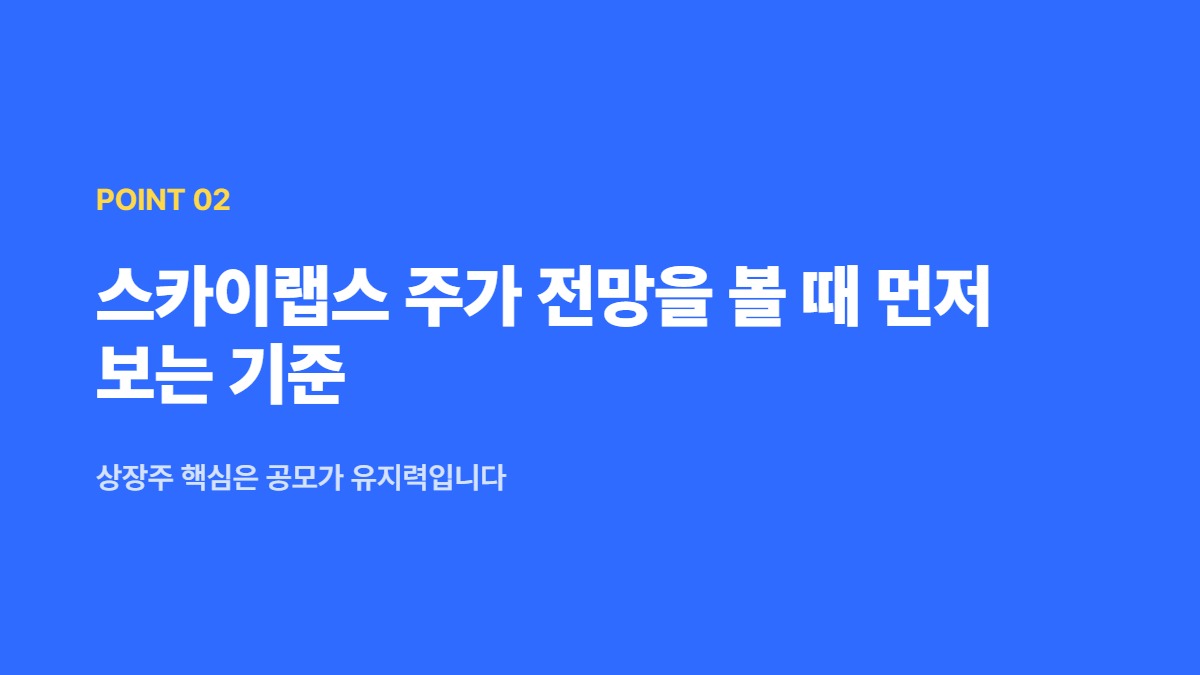 POINT 02

스카이랩스 주가 전망을 볼 때 먼저 보는 기준

상장주 핵심은 공모가 유지력입니다